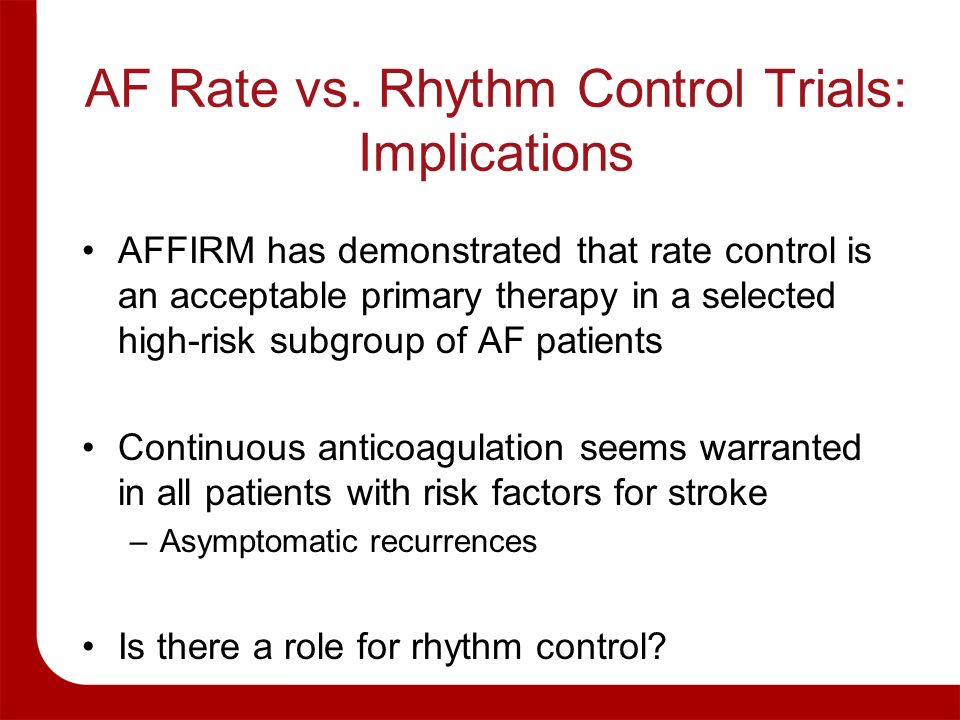 AF Rate vs. Rhythm Control Trials: Implications

• AFFIRM has demonstrated that rate control is an acceptable primary therapy in a selected high-risk subgroup of AF patients

• Continuous anticoagulation seems warranted in all patients with risk factors for stroke
– Asymptomatic recurrences

• Is there a role for rhythm control?